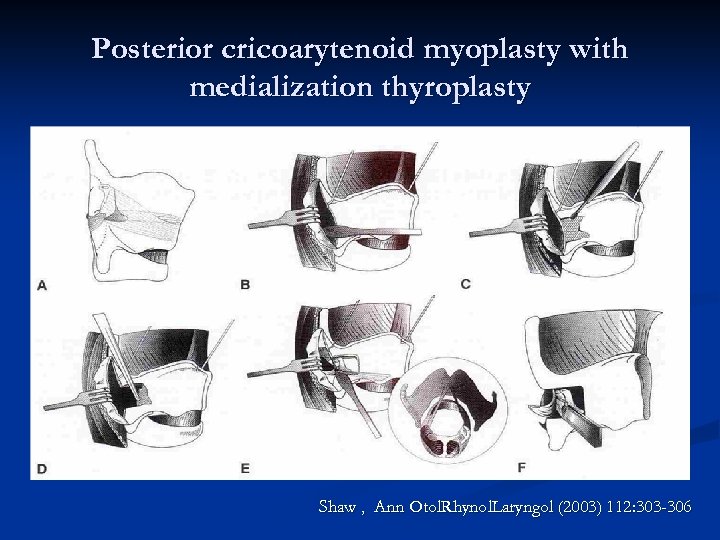 Posterior cricoarytenoid myoplasty with medialization thyroplasty

A

B

C

D

E

F

Shaw , Ann OtolRhynolLaryngol (2003) 112:303-306